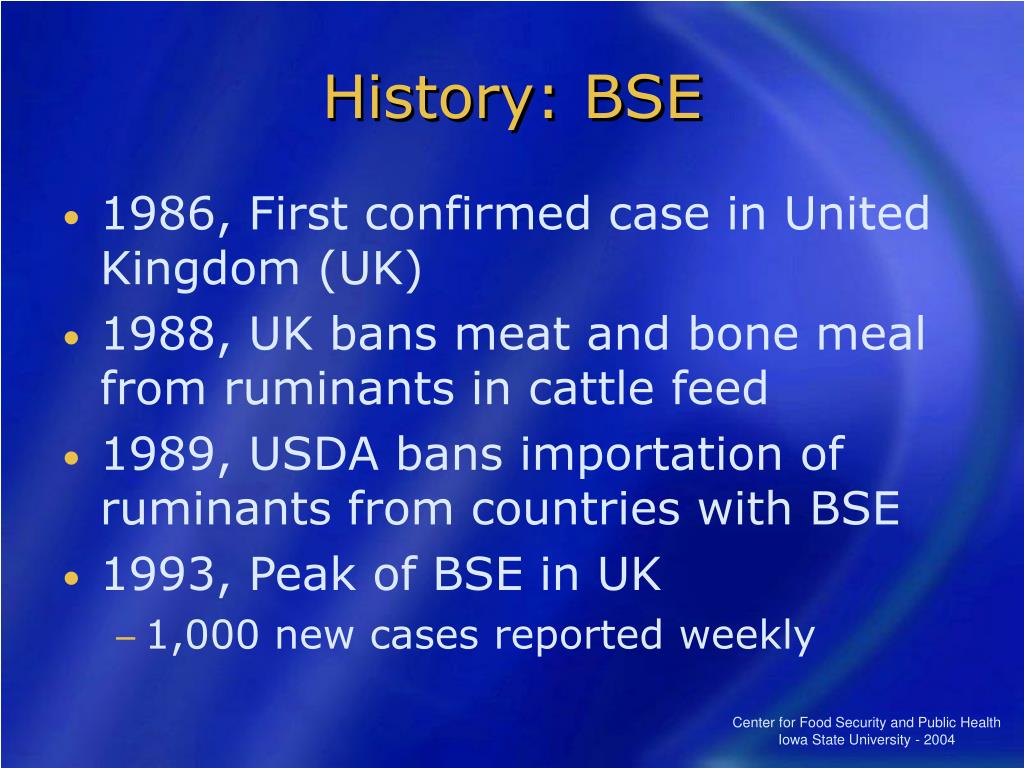 History: BSE

• 1986, First confirmed case in United Kingdom (UK)
• 1988, UK bans meat and bone meal from ruminants in cattle feed
• 1989, USDA bans importation of ruminants from countries with BSE
• 1993, Peak of BSE in UK
  – 1,000 new cases reported weekly

Center for Food Security and Public Health
Iowa State University - 2004